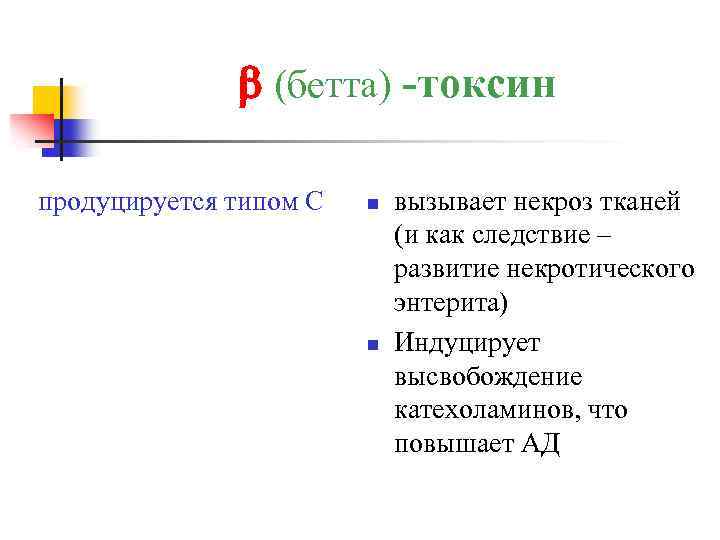 β (бетта) -токсин

продуцируется типом С

- вызывает некроз тканей (и как следствие – развитие некротического энтерита)
- Индуцирует высвобождение катехоламинов, что повышает АД